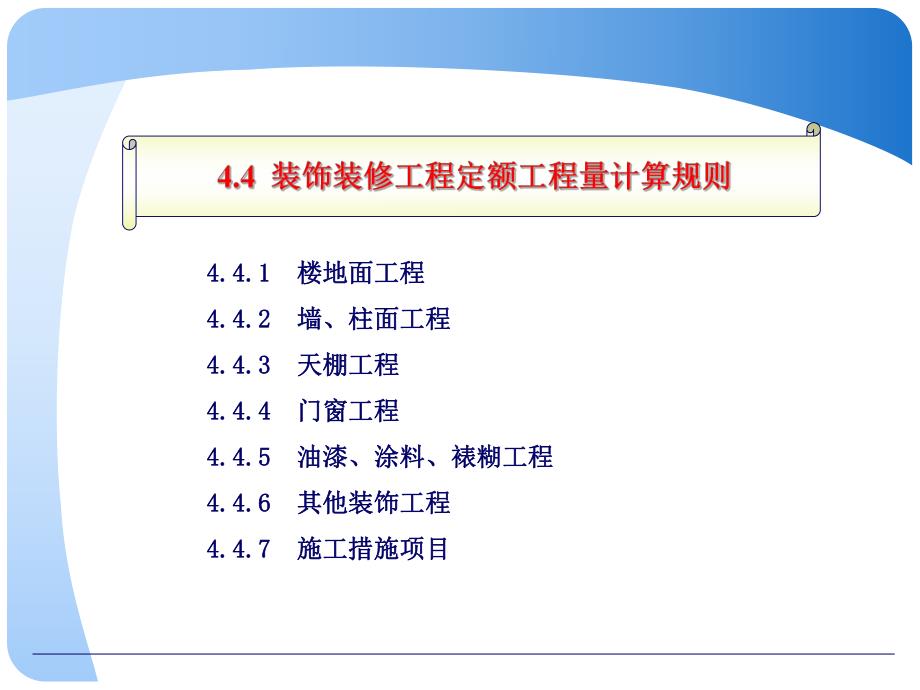 4.4 装饰装修工程定额工程量计算规则

4.4.1 楼地面工程

4.4.2 墙、柱面工程

4.4.3 天棚工程

4.4.4 门窗工程

4.4.5 油漆、涂料、裱糊工程

4.4.6 其他装饰工程

4.4.7 施工措施项目